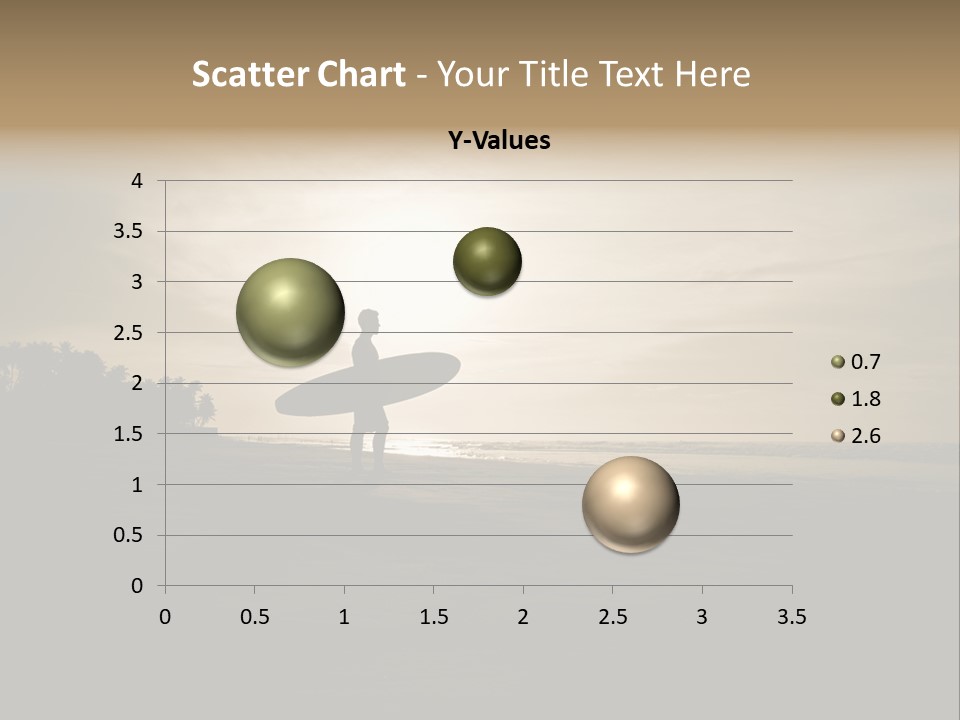 Scatter Chart - Your Title Text Here

Y-Values

4
3.5
3
2.5
2
1.5
1
0.5
0

0 0.5 1 1.5 2 2.5 3 3.5

0.7
1.8
2.6